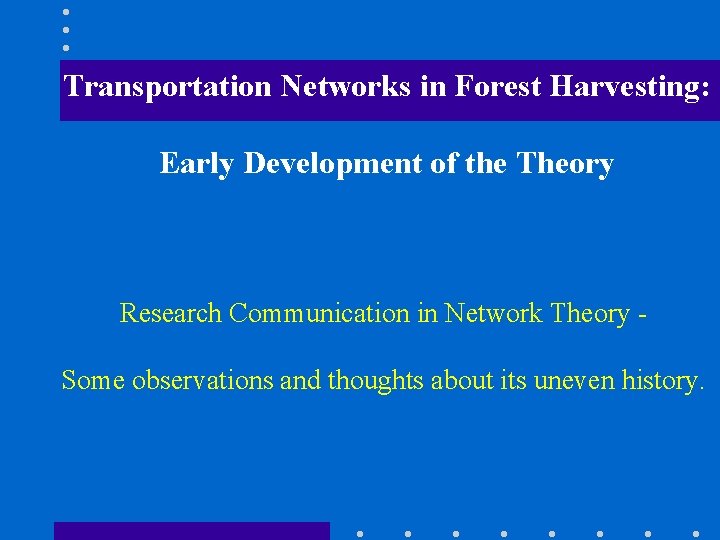 Transportation Networks in Forest Harvesting:

Early Development of the Theory

Research Communication in Network Theory -

Some observations and thoughts about its uneven history.